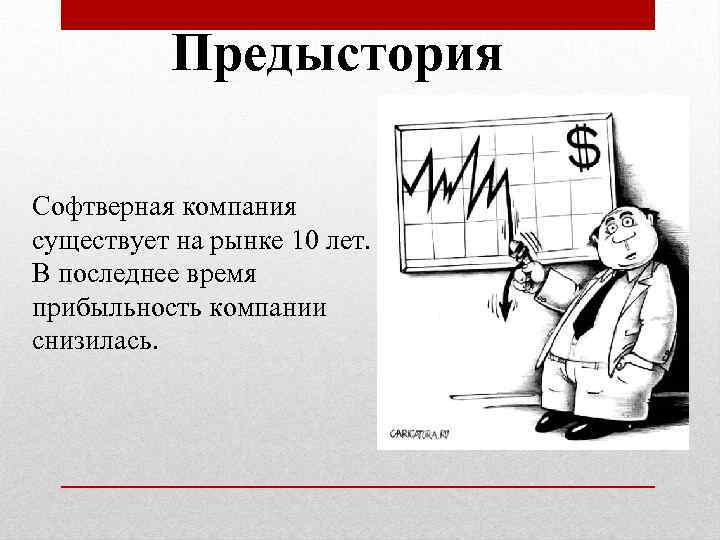 Предыстория

Софтверная компания существует на рынке 10 лет. В последнее время прибыльность компании снизилась.

$

CARICATURA.RU